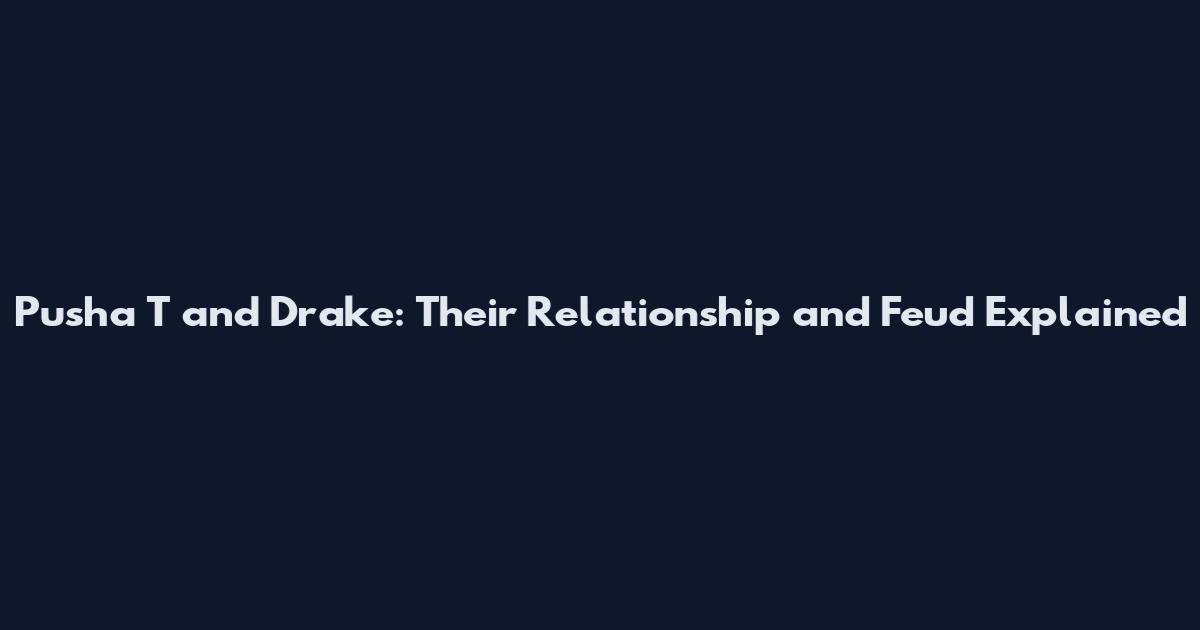 Pusha T and Drake: Their Relationship and Feud Explained